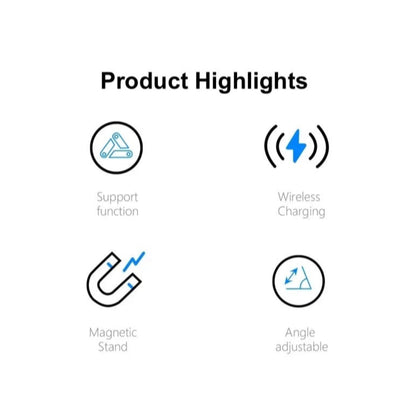 Product Highlights

Support function

Wireless Charging

Magnetic Stand

Angle adjustable